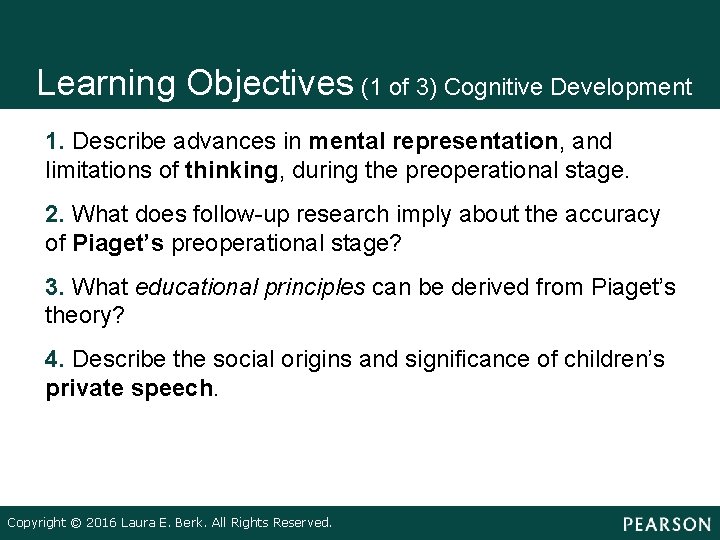 Learning Objectives (1 of 3) Cognitive Development

1. Describe advances in mental representation, and limitations of thinking, during the preoperational stage.

2. What does follow-up research imply about the accuracy of Piaget's preoperational stage?

3. What educational principles can be derived from Piaget's theory?

4. Describe the social origins and significance of children's private speech.

Copyright © 2016 Laura E. Berk. All Rights Reserved.

PEARSON